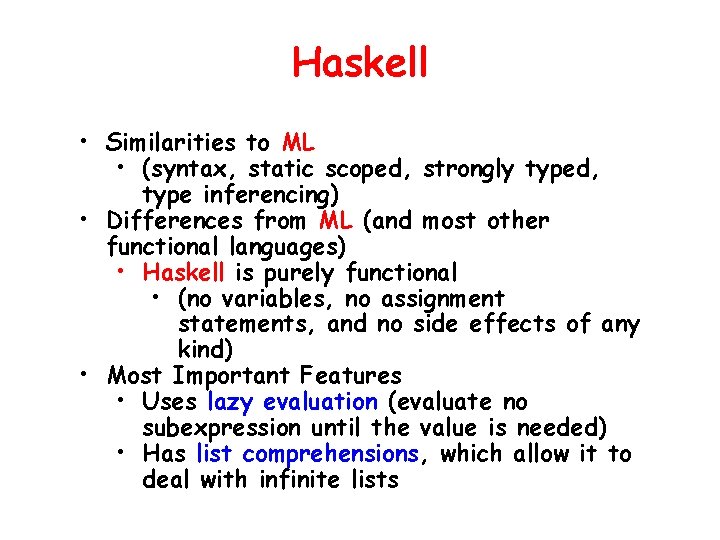 Haskell

• Similarities to ML
  • (syntax, static scoped, strongly typed, type inferencing)
• Differences from ML (and most other functional languages)
  • Haskell is purely functional
    • (no variables, no assignment statements, and no side effects of any kind)
• Most Important Features
  • Uses lazy evaluation (evaluate no subexpression until the value is needed)
  • Has list comprehensions, which allow it to deal with infinite lists